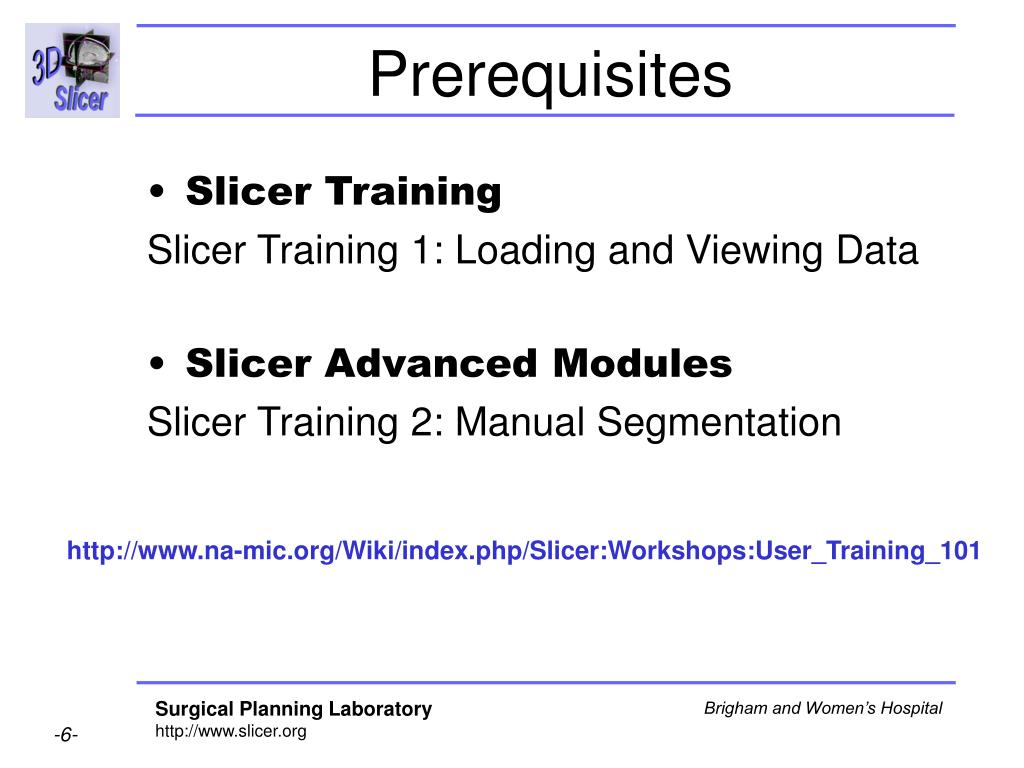 3D Slicer

Prerequisites

• Slicer Training
Slicer Training 1: Loading and Viewing Data

• Slicer Advanced Modules
Slicer Training 2: Manual Segmentation

http://www.na-mic.org/Wiki/index.php/Slicer:Workshops:User_Training_101

Surgical Planning Laboratory
http://www.slicer.org

Brigham and Women's Hospital

-6-